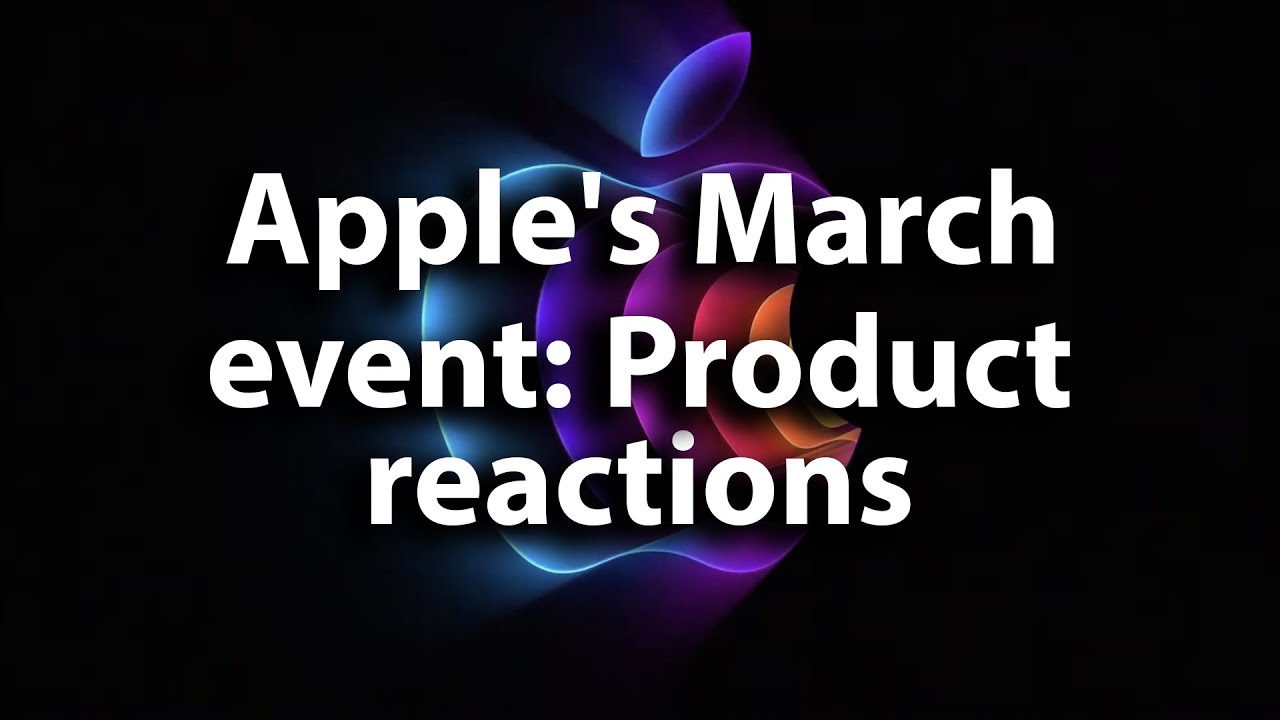 Apple's March event: Product reactions